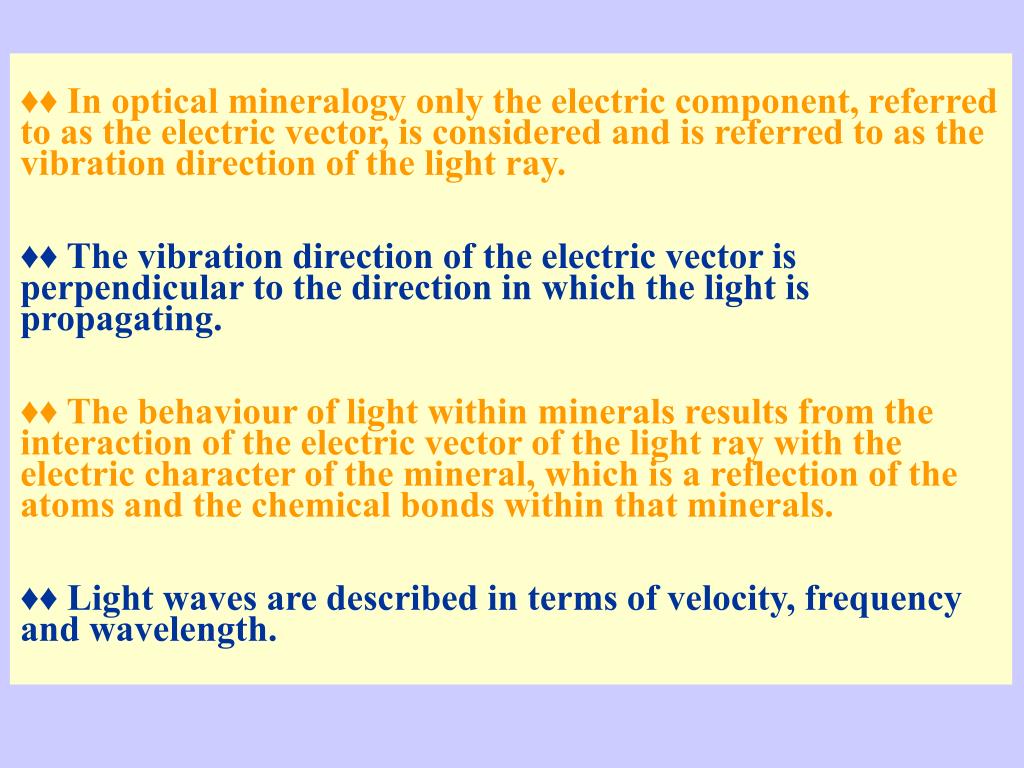 ♦♦ In optical mineralogy only the electric component, referred to as the electric vector, is considered and is referred to as the vibration direction of the light ray.

♦♦ The vibration direction of the electric vector is perpendicular to the direction in which the light is propagating.

♦♦ The behaviour of light within minerals results from the interaction of the electric vector of the light ray with the electric character of the mineral, which is a reflection of the atoms and the chemical bonds within that minerals.

♦♦ Light waves are described in terms of velocity, frequency and wavelength.